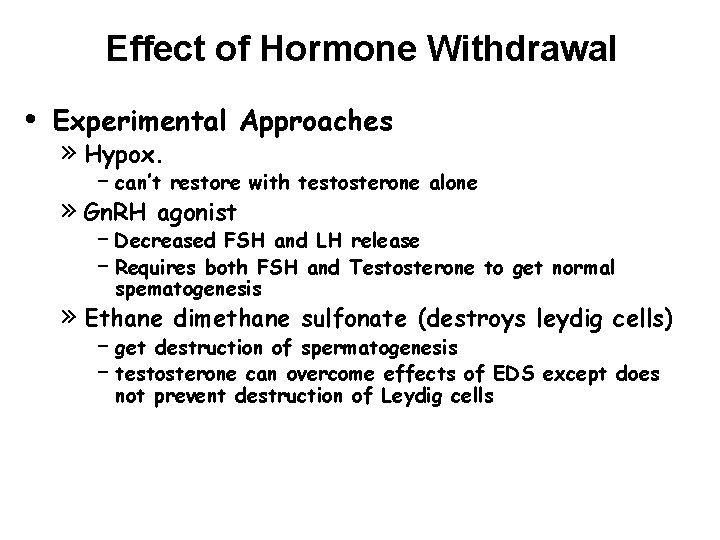 Effect of Hormone Withdrawal

• Experimental Approaches

» Hypox.

– can't restore with testosterone alone

» GnRH agonist

– Decreased FSH and LH release

– Requires both FSH and Testosterone to get normal spematogenesis

» Ethane dimethane sulfonate (destroys leydig cells)

– get destruction of spermatogenesis

– testosterone can overcome effects of EDS except does not prevent destruction of Leydig cells